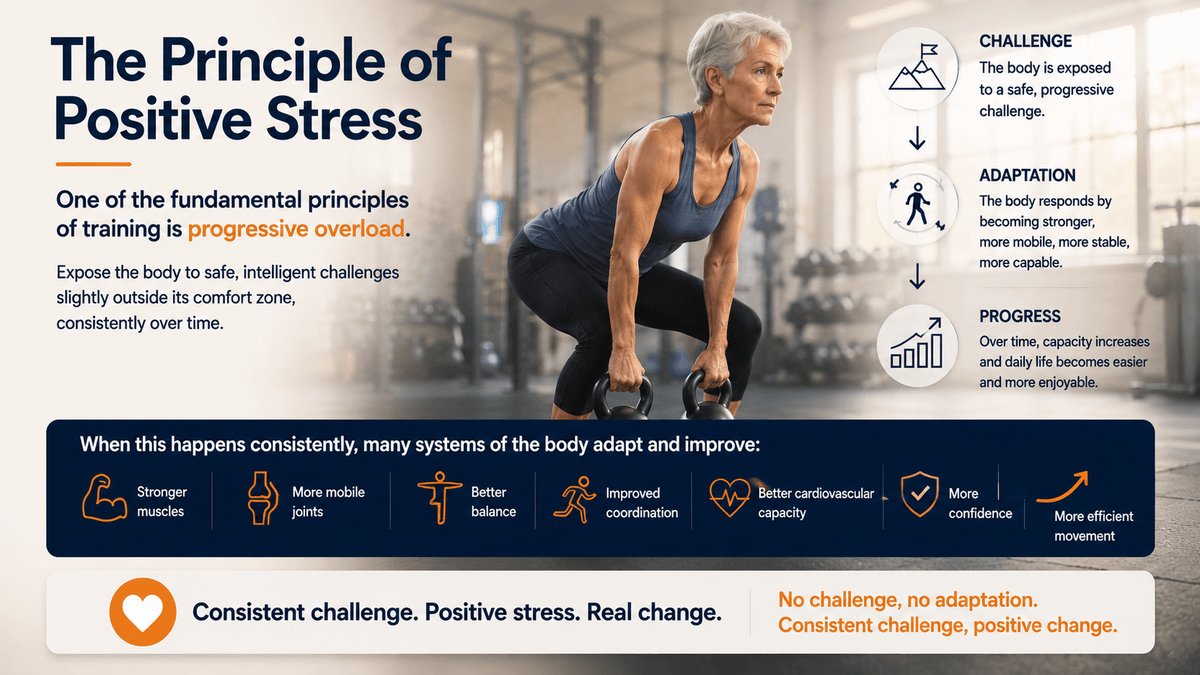 The Principle of Positive Stress

One of the fundamental principles of training is progressive overload.

Expose the body to safe, intelligent challenges slightly outside its comfort zone, consistently over time.

CHALLENGE
The body is exposed to a safe, progressive challenge.

ADAPTATION
The body responds by becoming stronger, more mobile, more stable, more capable.

PROGRESS
Over time, capacity increases and daily life becomes easier and more enjoyable.

When this happens consistently, many systems of the body adapt and improve:

Stronger muscles

More mobile joints

Better balance

Improved coordination

Better cardiovascular capacity

More confidence

More efficient movement

Consistent challenge. Positive stress. Real change.

No challenge, no adaptation.
Consistent challenge, positive change.